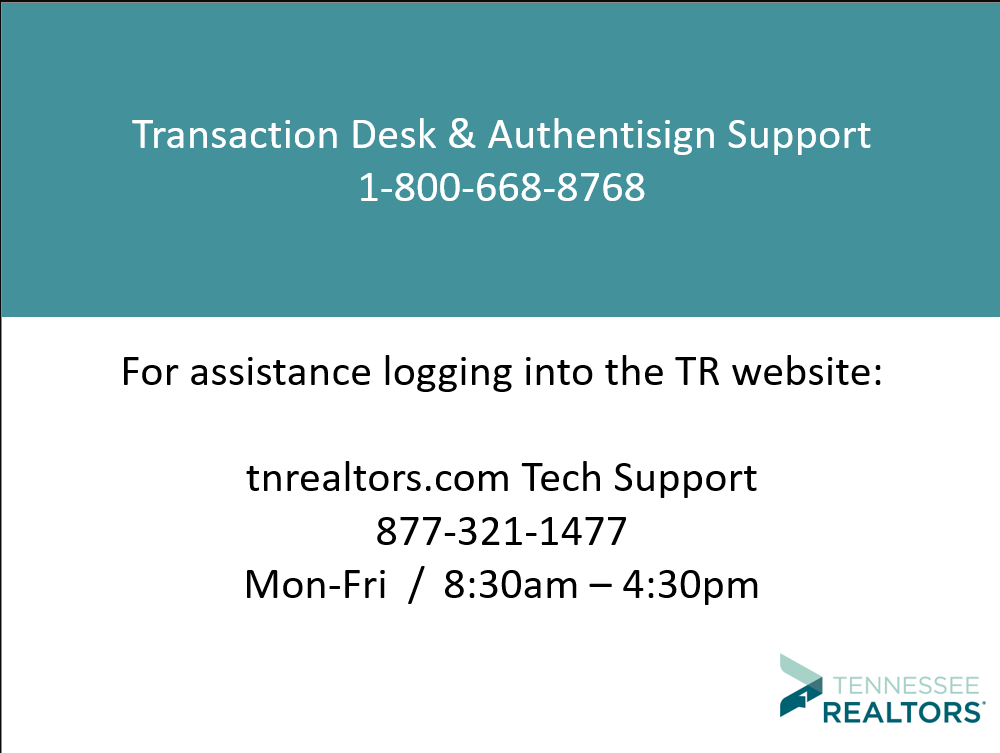 Transaction Desk & Authentisign Support
1-800-668-8768

For assistance logging into the TR website:

tnrealtors.com Tech Support
877-321-1477
Mon-Fri / 8:30am – 4:30pm

TENNESSEE
REALTORS®